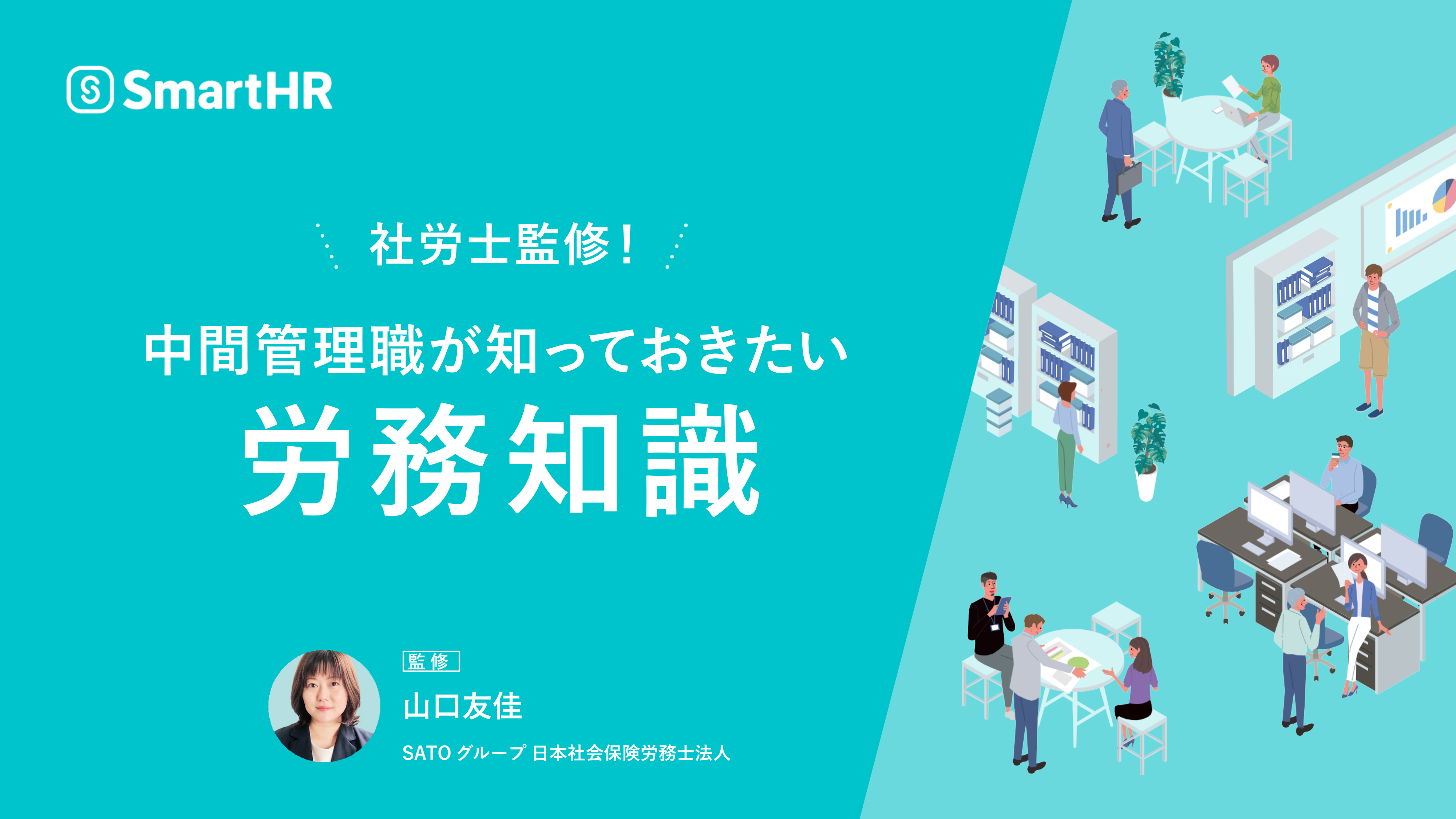 SmartHR

社労士監修！

中間管理職が知っておきたい
労務知識

監修
山口友佳
SATO グループ 日本社会保険労務士法人